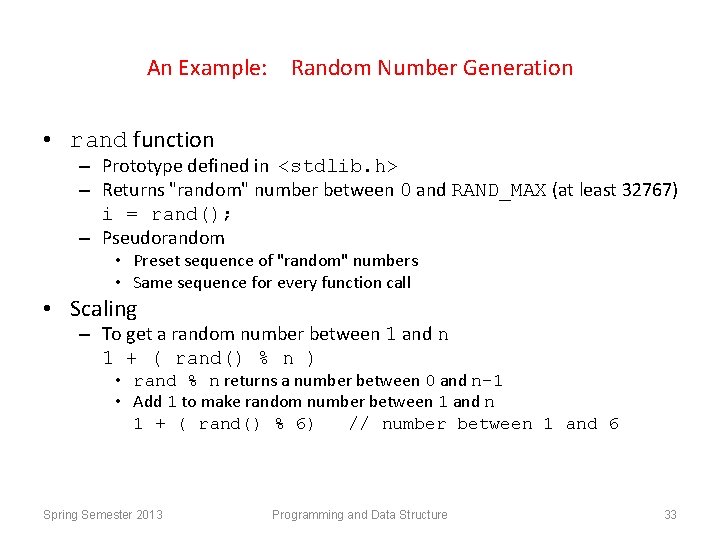 An Example: Random Number Generation

• rand function
– Prototype defined in <stdlib.h>
– Returns "random" number between 0 and RAND_MAX (at least 32767)
i = rand();
– Pseudorandom
• Preset sequence of "random" numbers
• Same sequence for every function call

• Scaling
– To get a random number between 1 and n
1 + ( rand() % n )
• rand % n returns a number between 0 and n-1
• Add 1 to make random number between 1 and n
1 + ( rand() % 6) // number between 1 and 6

Spring Semester 2013 Programming and Data Structure 33